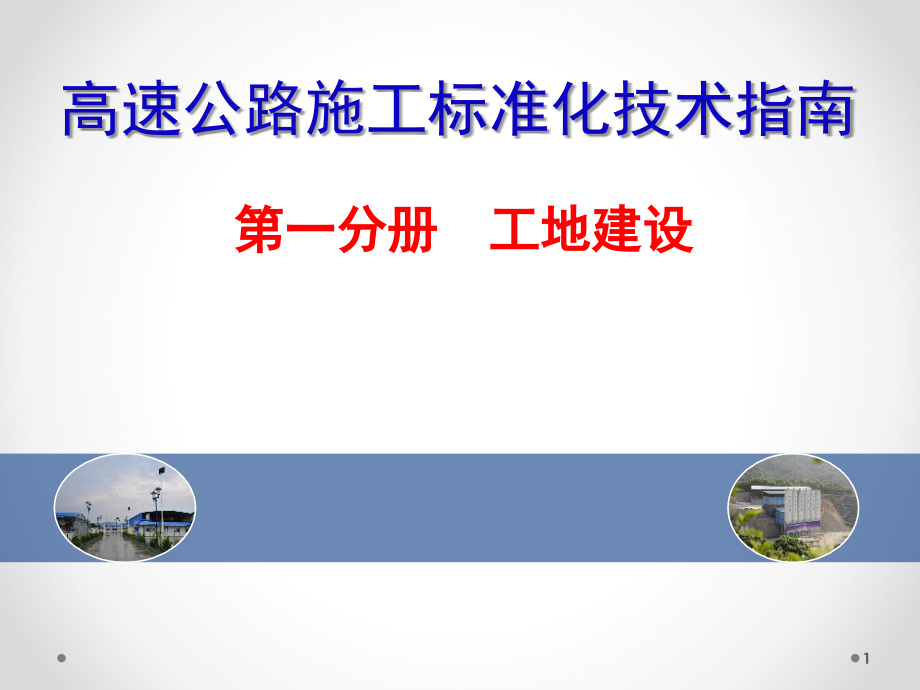 高速公路施工标准化技术指南

第一分册　工地建设

1